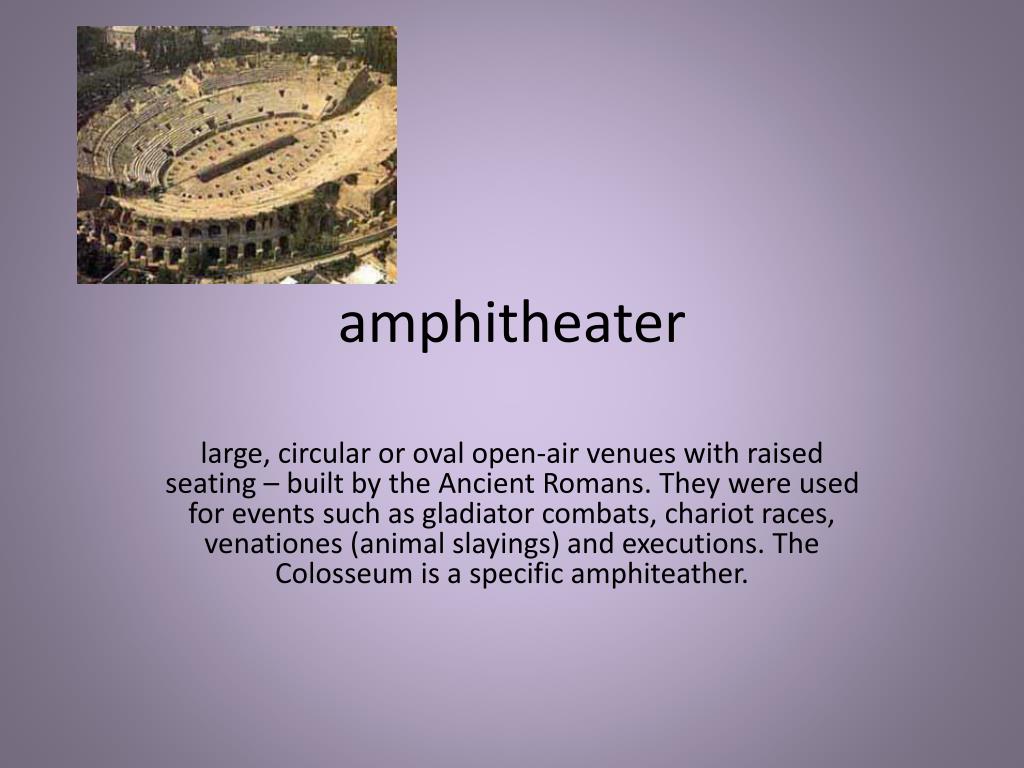 amphitheater

large, circular or oval open-air venues with raised seating – built by the Ancient Romans. They were used for events such as gladiator combats, chariot races, venationes (animal slayings) and executions. The Colosseum is a specific amphiteather.